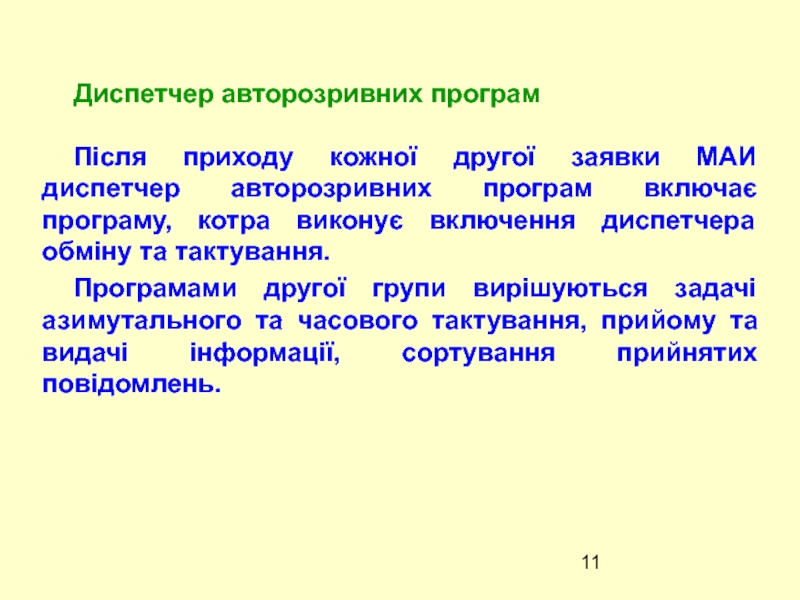 Диспетчер авторозривних програм

Після приходу кожної другої заявки МАИ диспетчер авторозривних програм включає програму, котра виконує включення диспетчера обміну та тактування.

Програмами другої групи вирішуються задачі азимутального та часового тактування, прийому та видачі інформації, сортування прийнятих повідомлень.

11